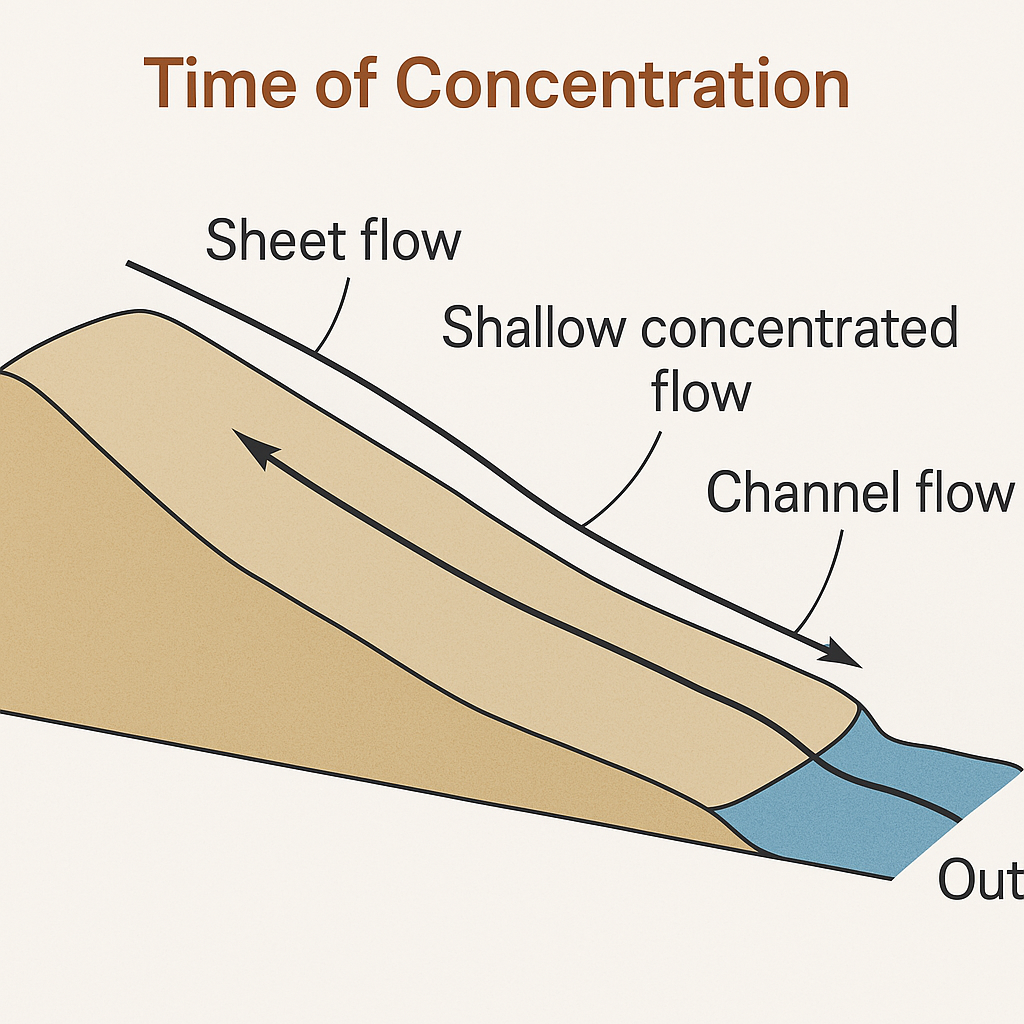 Time of Concentration

Sheet flow

Shallow concentrated flow

Channel flow

Out